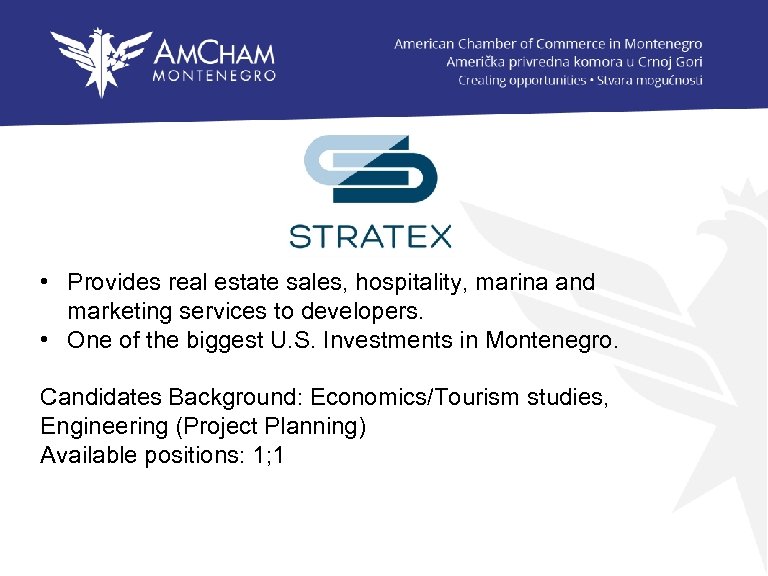 AmCham
MONTENEGRO

American Chamber of Commerce in Montenegro
Američka privredna komora u Crnoj Gori
Creating opportunities • Stvara mogućnosti

STRATEX

• Provides real estate sales, hospitality, marina and marketing services to developers.
• One of the biggest U.S. Investments in Montenegro.

Candidates Background: Economics/Tourism studies, Engineering (Project Planning)
Available positions: 1;1